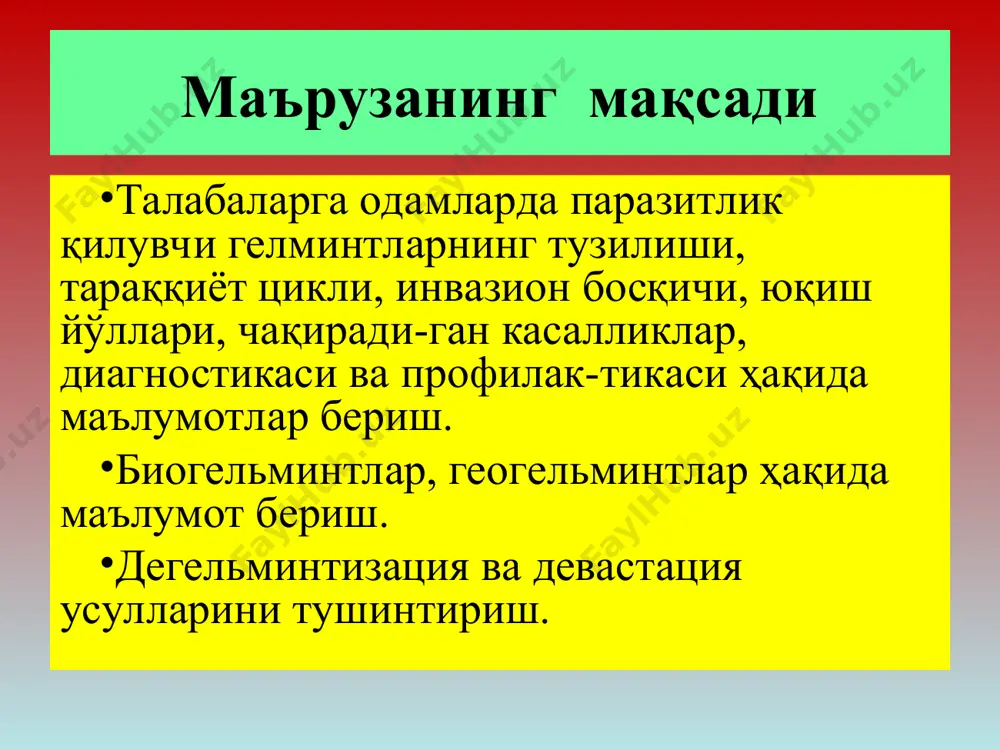 Маърузанинг мақсади

•Талабаларга одамларда паразитлик қилувчи гелминтларнинг тузилиши, тараққиёт цикли, инвазион босқичи, юқиш йўллари, чақиради-ган касалликлар, диагностикаси ва профилак-тикаси ҳақида маълумотлар бериш.

•Биогельминтлар, геогельминтлар ҳақида маълумот бериш.

•Дегельминтизация ва девастация усулларини тушинтириш.

FaylHub.uz